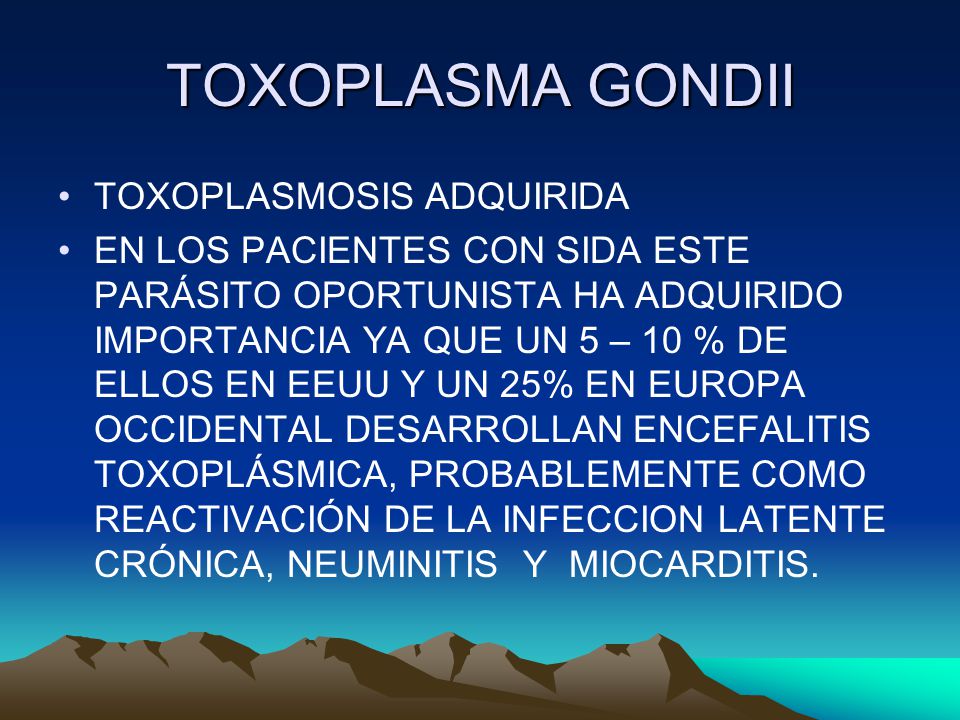 TOXOPLASMA GONDII

• TOXOPLASMOSIS ADQUIRIDA
• EN LOS PACIENTES CON SIDA ESTE PARÁSITO OPORTUNISTA HA ADQUIRIDO IMPORTANCIA YA QUE UN 5 – 10 % DE ELLOS EN EEUU Y UN 25% EN EUROPA OCCIDENTAL DESARROLLAN ENCEFALITIS TOXOPLÁSMICA, PROBABLEMENTE COMO REACTIVACIÓN DE LA INFECCION LATENTE CRÓNICA, NEUMINITIS Y MIOCARDITIS.